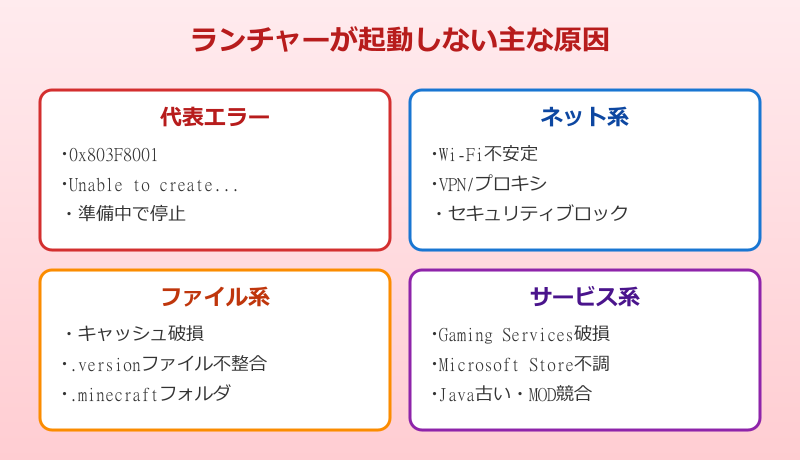 ランチャーが起動しない主な原因

代表エラー

・0x803F8001
・Unable to create...
・準備中で停止

ネット系

・Wi-Fi不安定
・VPN/プロキシ
・セキュリティブロック

ファイル系

・キャッシュ破損
・.versionファイル不整合
・.minecraftフォルダ

サービス系

・Gaming Services破損
・Microsoft Store不調
・Java古い・MOD競合